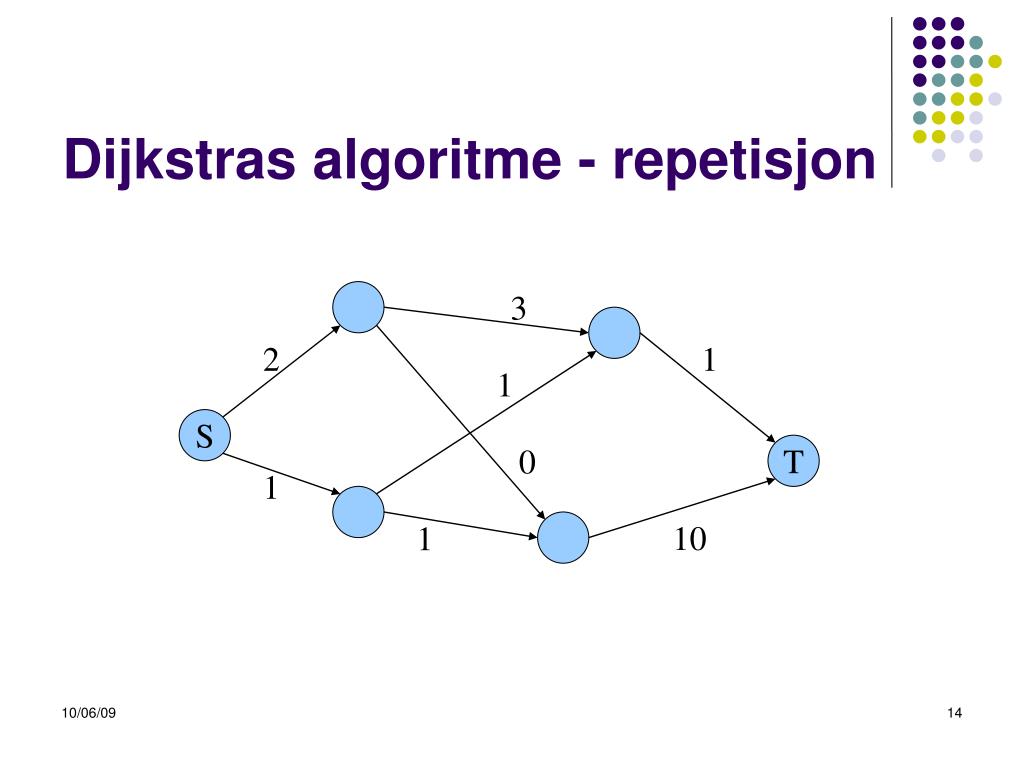 Dijkstras algoritme - repetisjon

3

2

1

1

S

0

T

1

1

10

10/06/09

14